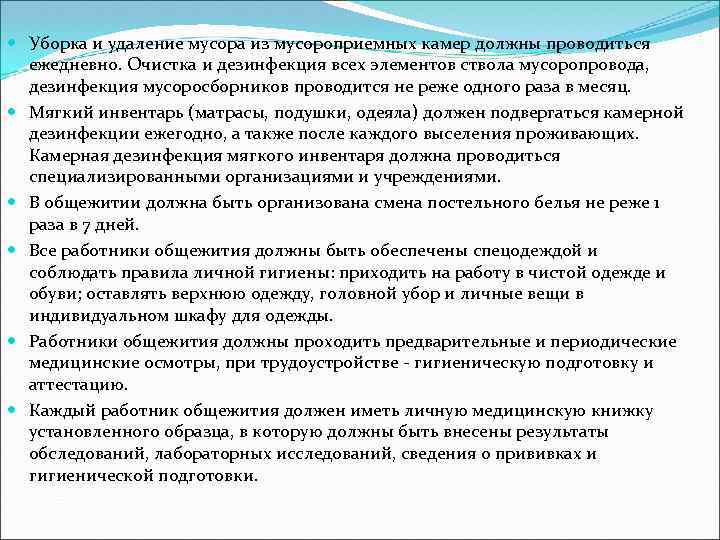 Уборка и удаление мусора из мусороприемных камер должны проводиться ежедневно. Очистка и дезинфекция всех элементов ствола мусоропровода, дезинфекция мусоросборников проводится не реже одного раза в месяц.

Мягкий инвентарь (матрасы, подушки, одеяла) должен подвергаться камерной дезинфекции ежегодно, а также после каждого выселения проживающих. Камерная дезинфекция мягкого инвентаря должна проводиться специализированными организациями и учреждениями.

В общежитии должна быть организована смена постельного белья не реже 1 раза в 7 дней.

Все работники общежития должны быть обеспечены спецодеждой и соблюдать правила личной гигиены: приходить на работу в чистой одежде и обуви; оставлять верхнюю одежду, головной убор и личные вещи в индивидуальном шкафу для одежды.

Работники общежития должны проходить предварительные и периодические медицинские осмотры, при трудоустройстве - гигиеническую подготовку и аттестацию.

Каждый работник общежития должен иметь личную медицинскую книжку установленного образца, в которую должны быть внесены результаты обследований, лабораторных исследований, сведения о прививках и гигиенической подготовки.